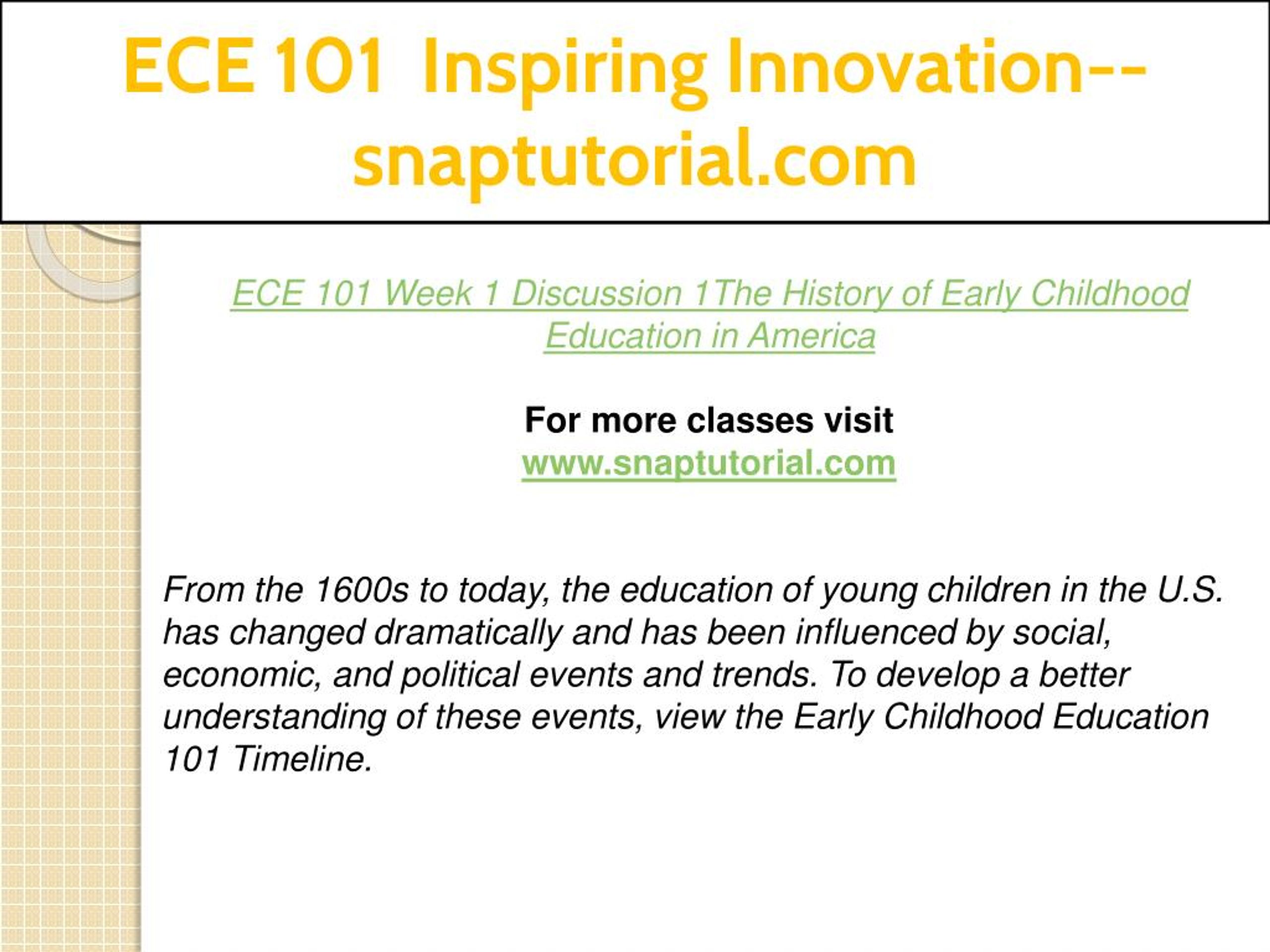 ECE 101 Inspiring Innovation--snaptutorial.com

ECE 101 Week 1 Discussion 1The History of Early Childhood Education in America

For more classes visit
www.snaptutorial.com

From the 1600s to today, the education of young children in the U.S. has changed dramatically and has been influenced by social, economic, and political events and trends. To develop a better understanding of these events, view the Early Childhood Education 101 Timeline.